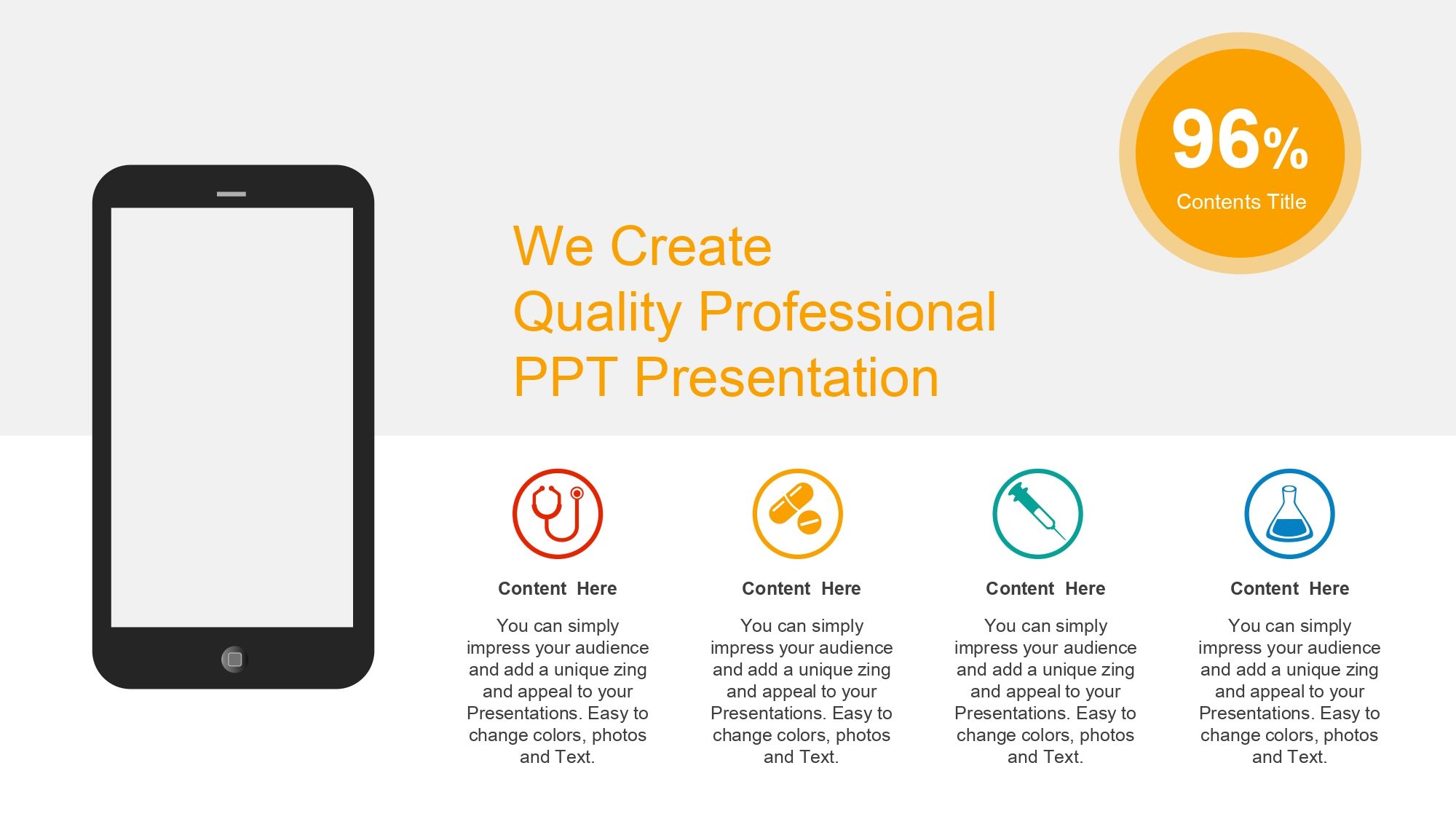 96%
Contents Title

We Create
Quality Professional
PPT Presentation

Content Here

You can simply impress your audience and add a unique zing and appeal to your Presentations. Easy to change colors, photos and Text.

Content Here

You can simply impress your audience and add a unique zing and appeal to your Presentations. Easy to change colors, photos and Text.

Content Here

You can simply impress your audience and add a unique zing and appeal to your Presentations. Easy to change colors, photos and Text.

Content Here

You can simply impress your audience and add a unique zing and appeal to your Presentations. Easy to change colors, photos and Text.